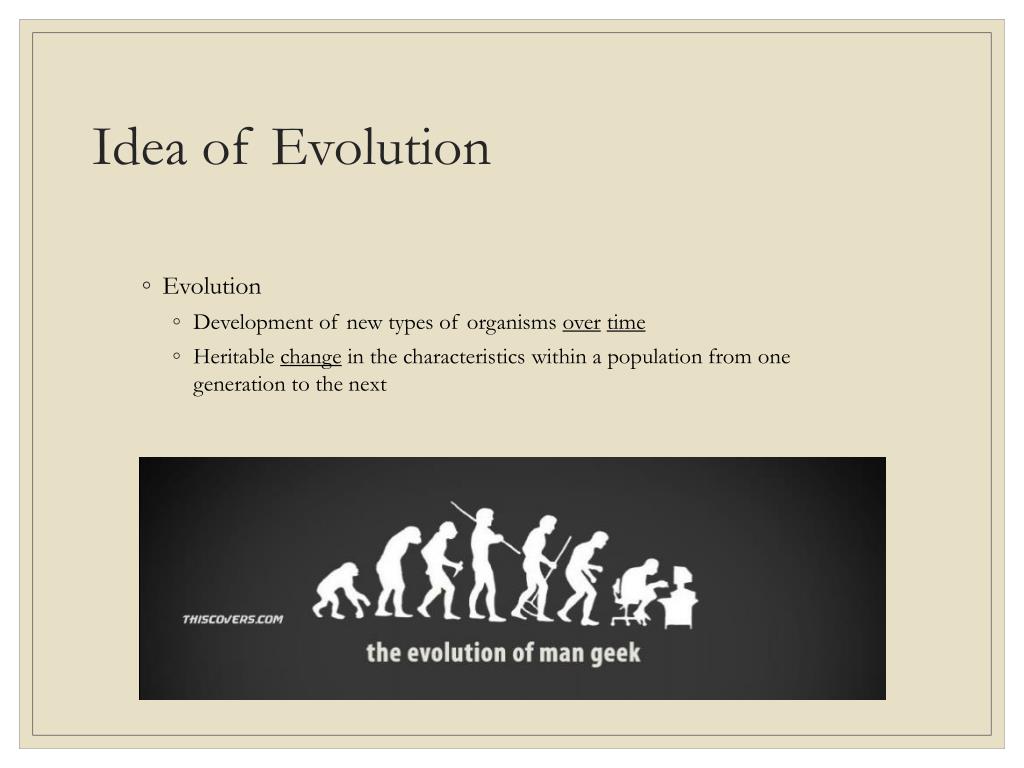 Idea of Evolution

◦ Evolution
◦ Development of new types of organisms over time
◦ Heritable change in the characteristics within a population from one generation to the next

THISCOVERS.COM
the evolution of man geek